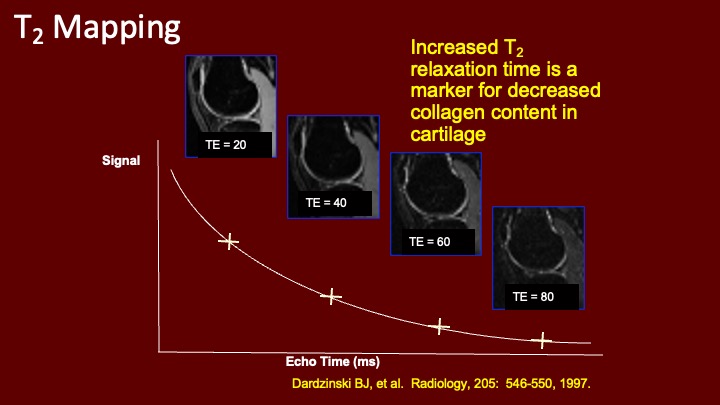 $T_2$ Mapping

Increased $T_2$ relaxation time is a marker for decreased collagen content in cartilage

TE = 20

TE = 40

TE = 60

TE = 80

Signal

Echo Time (ms)

Dardzinski BJ, et al. Radiology, 205: 546-550, 1997.